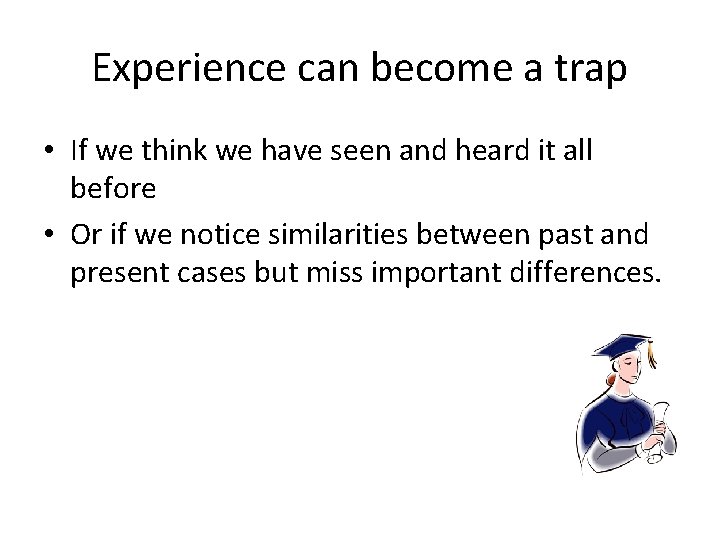 Experience can become a trap

• If we think we have seen and heard it all before
• Or if we notice similarities between past and present cases but miss important differences.